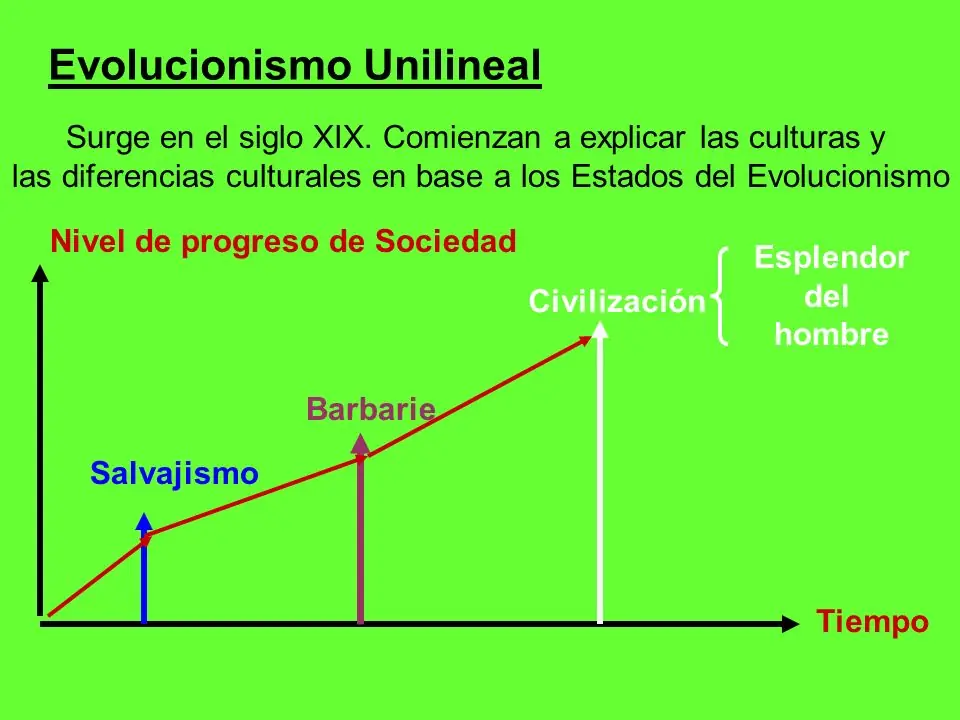 Evolucionismo Unilineal

Surge en el siglo XIX. Comienzan a explicar las culturas y las diferencias culturales en base a los Estados del Evolucionismo

Nivel de progreso de Sociedad

Civilización

Esplendor del hombre

Barbarie

Salvajismo

Tiempo